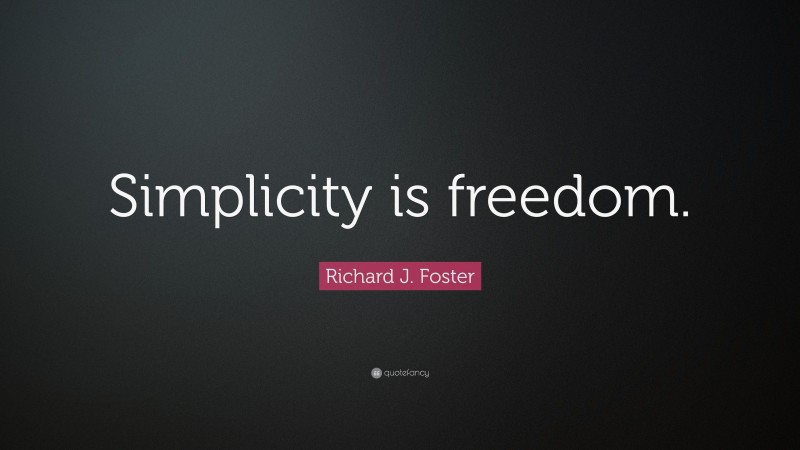 Simplicity is freedom.

Richard J. Foster

quotefancy